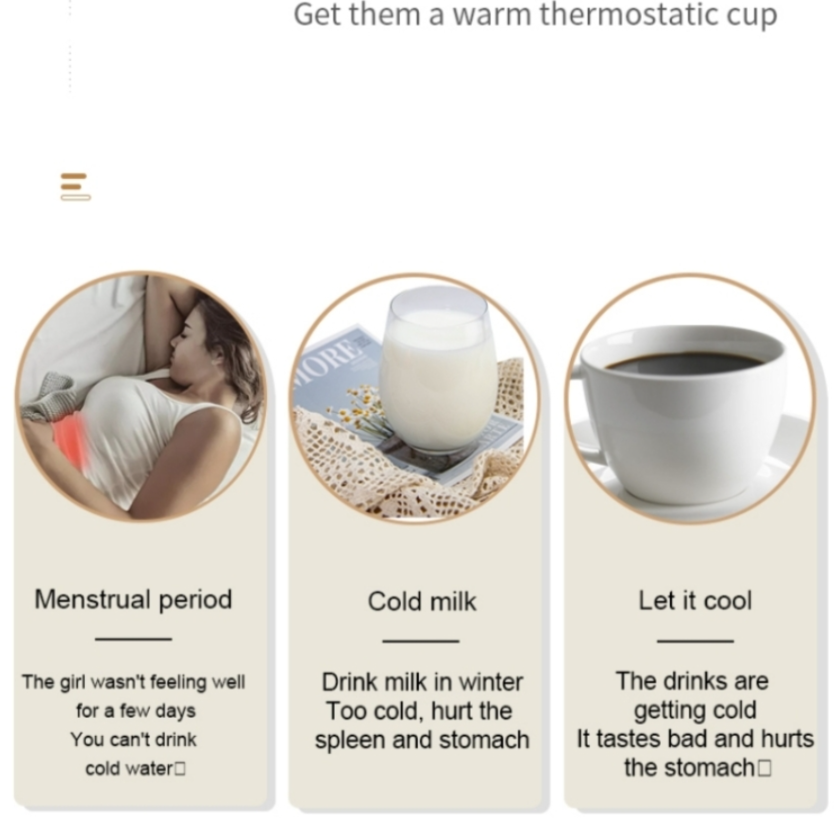 Get them a warm thermostatic cup

MORE

Menstrual period

The girl wasn't feeling well for a few days
You can't drink cold water□

Cold milk

Drink milk in winter
Too cold, hurt the spleen and stomach

Let it cool

The drinks are getting cold
It tastes bad and hurts the stomach□